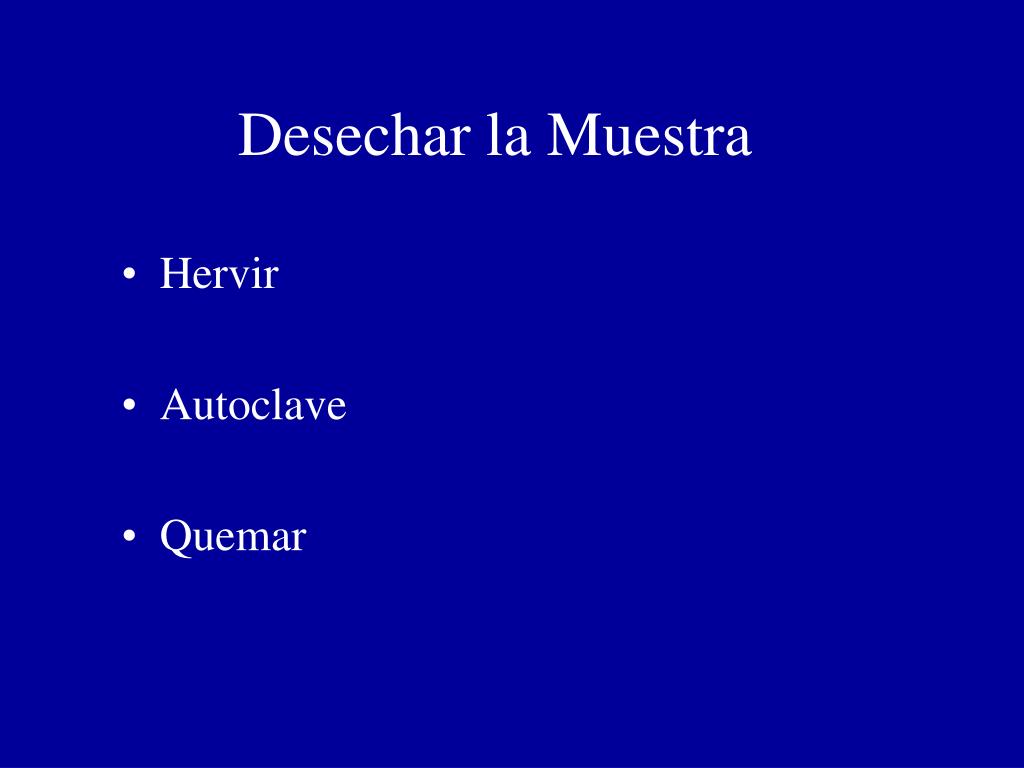 Desechar la Muestra

• Hervir

• Autoclave

• Quemar